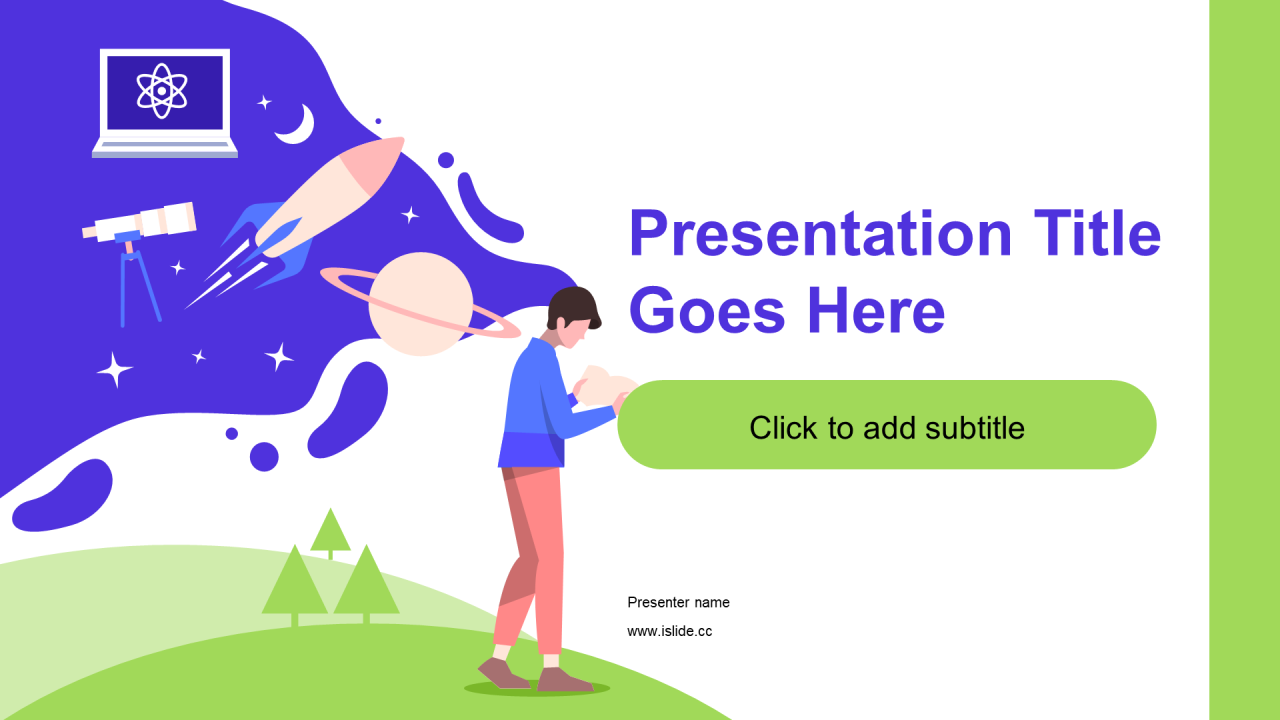 Presentation Title Goes Here

Click to add subtitle

Presenter name

www.islide.cc